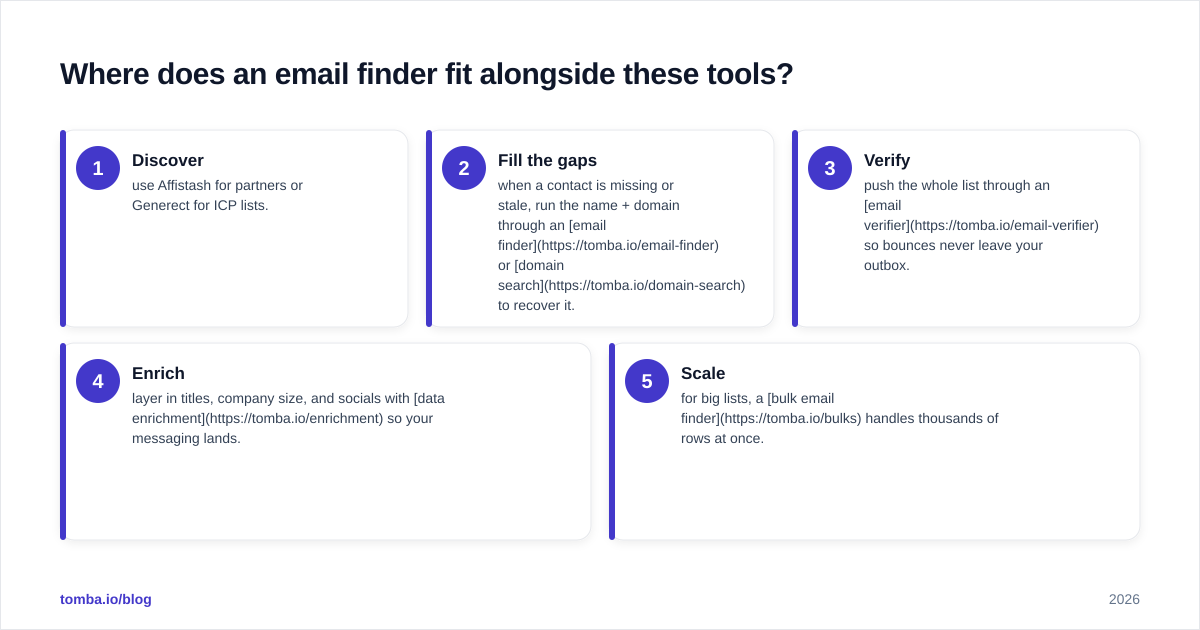 Where does an email finder fit alongside these tools?

1

Discover

use Affistash for partners or Generect for ICP lists.

2

Fill the gaps

when a contact is missing or stale, run the name + domain through an [email finder](https://tomba.io/email-finder) or [domain search](https://tomba.io/domain-search) to recover it.

3

Verify

push the whole list through an [email verifier](https://tomba.io/email-verifier) so bounces never leave your outbox.

4

Enrich

layer in titles, company size, and socials with [data enrichment](https://tomba.io/enrichment) so your messaging lands.

5

Scale

for big lists, a [bulk email finder](https://tomba.io/bulks) handles thousands of rows at once.

tomba.io/blog

2026